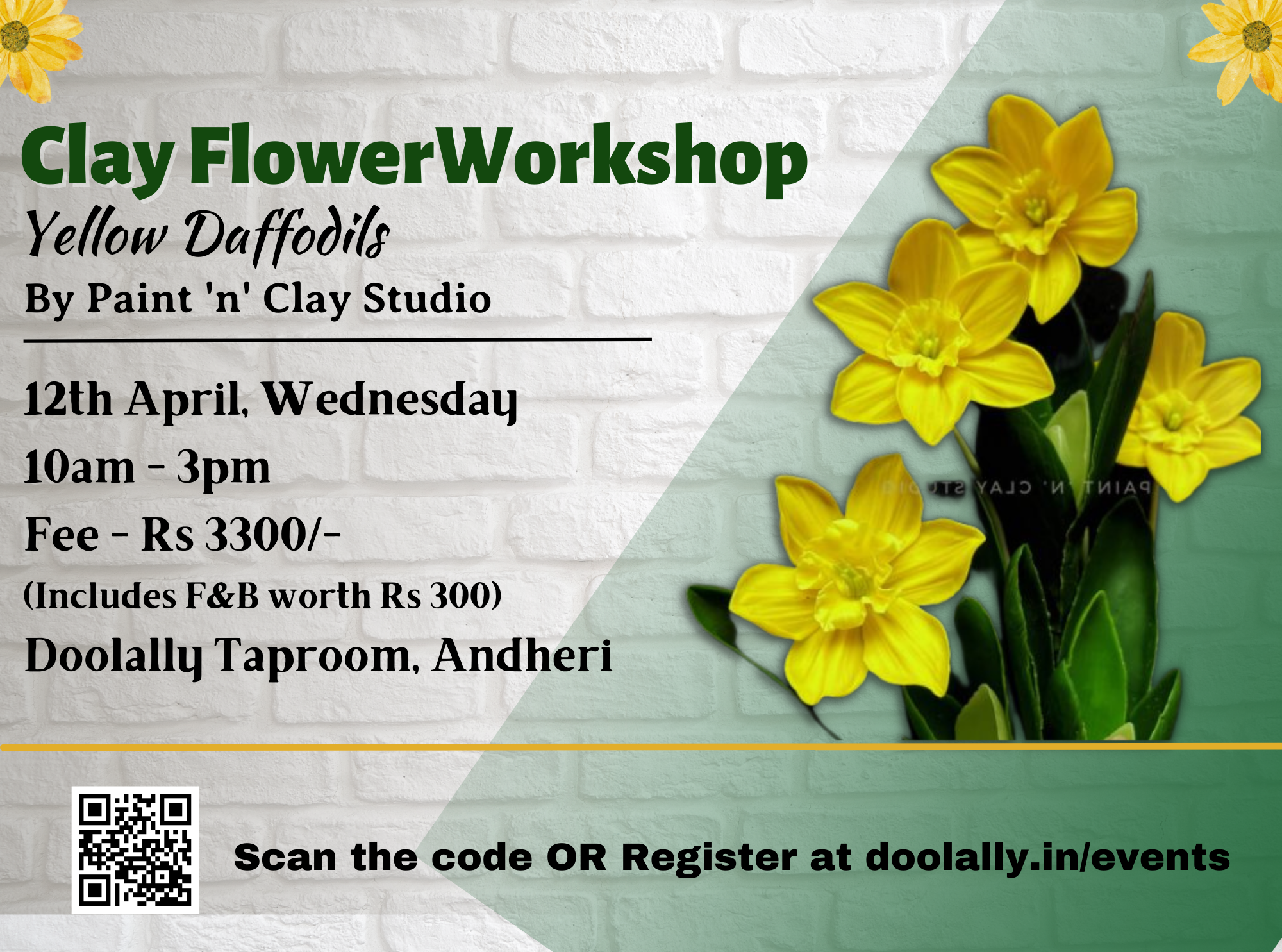 Clay FlowerWorkshop

Yellow Daffodils

By Paint 'n' Clay Studio

12th April, Wednesday

10am - 3pm

Fee - Rs 3300/-

(Includes F&B worth Rs 300)

Doolally Taproom, Andheri

PAINT 'N' CLAY STUDIO

Scan the code OR Register at doolally.in/events